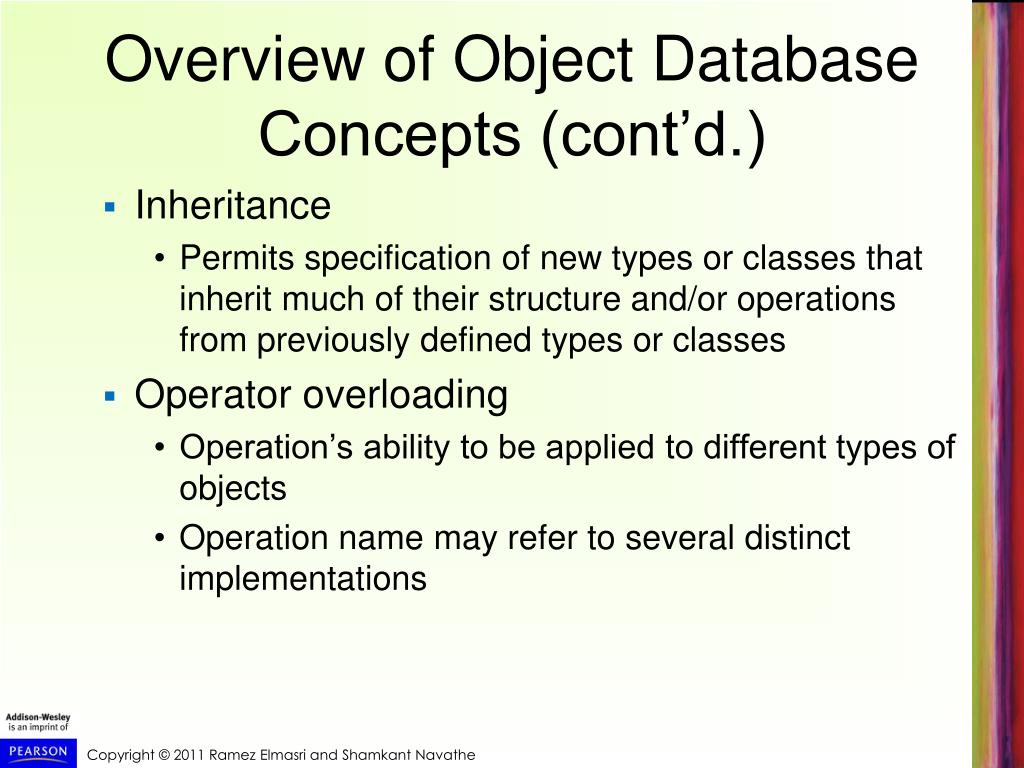 Overview of Object Database Concepts (cont'd.)

▪ Inheritance
• Permits specification of new types or classes that inherit much of their structure and/or operations from previously defined types or classes

▪ Operator overloading
• Operation's ability to be applied to different types of objects
• Operation name may refer to several distinct implementations

Addison-Wesley is an imprint of
PEARSON

Copyright © 2011 Ramez Elmasri and Shamkant Navathe